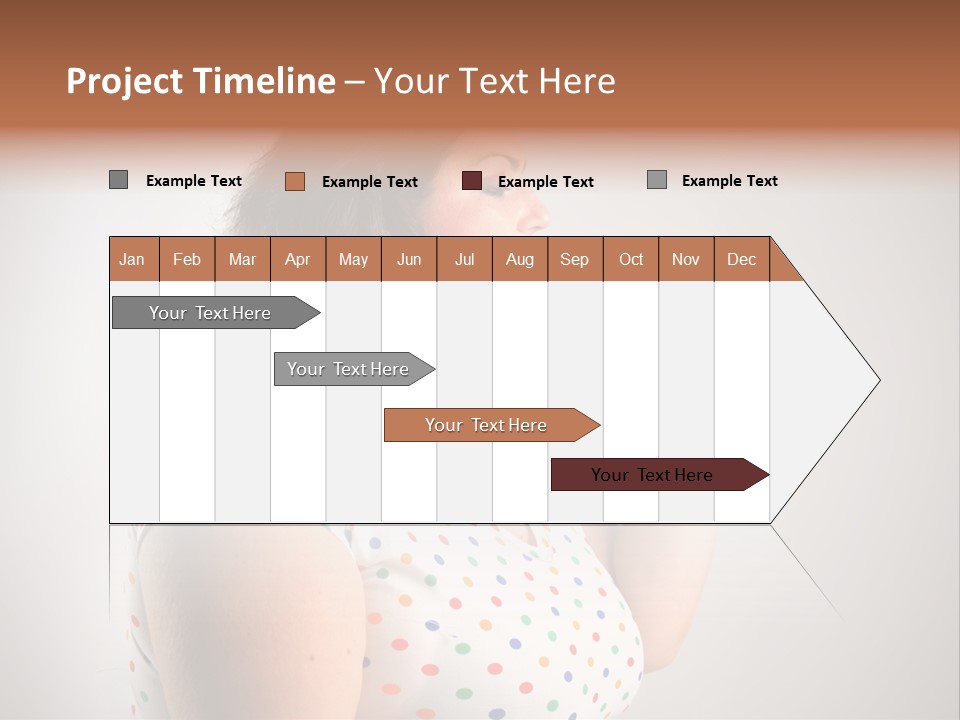 Project Timeline – Your Text Here

Example Text
Example Text
Example Text
Example Text

| Jan | Feb | Mar | Apr | May | Jun | Jul | Aug | Sep | Oct | Nov | Dec |
|---|---|---|---|---|---|---|---|---|---|---|---|

Your Text Here
Your Text Here
Your Text Here
Your Text Here